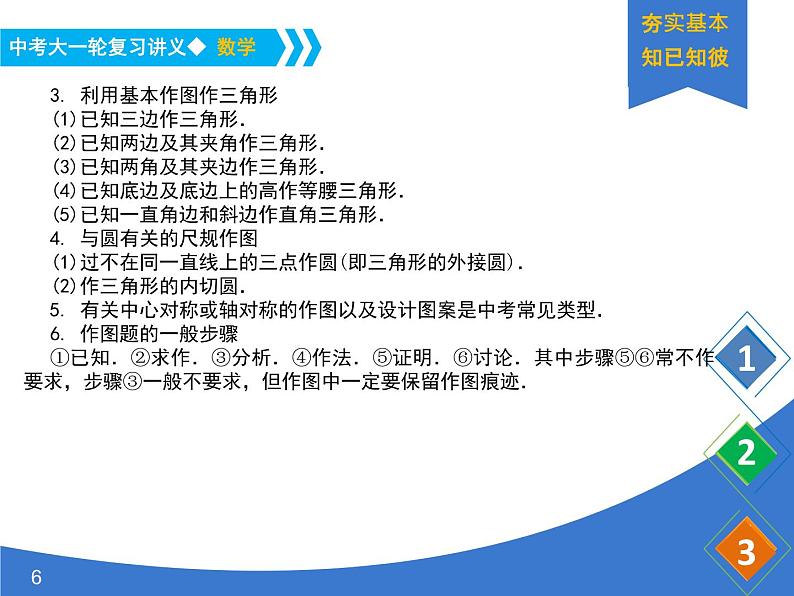 中考大一轮复习讲义◆ 数学

夯实基本
知已知彼

3. 利用基本作图作三角形
(1)已知三边作三角形.
(2)已知两边及其夹角作三角形.
(3)已知两角及其夹边作三角形.
(4)已知底边及底边上的高作等腰三角形.
(5)已知一直角边和斜边作直角三角形.
4. 与圆有关的尺规作图
(1)过不在同一直线上的三点作圆(即三角形的外接圆).
(2)作三角形的内切圆.
5. 有关中心对称或轴对称的作图以及设计图案是中考常见类型.
6. 作图题的一般步骤
①已知. ②求作. ③分析. ④作法. ⑤证明. ⑥讨论. 其中步骤⑤⑥常不作要求，步骤③一般不要求，但作图中一定要保留作图痕迹.

1
2
3

6